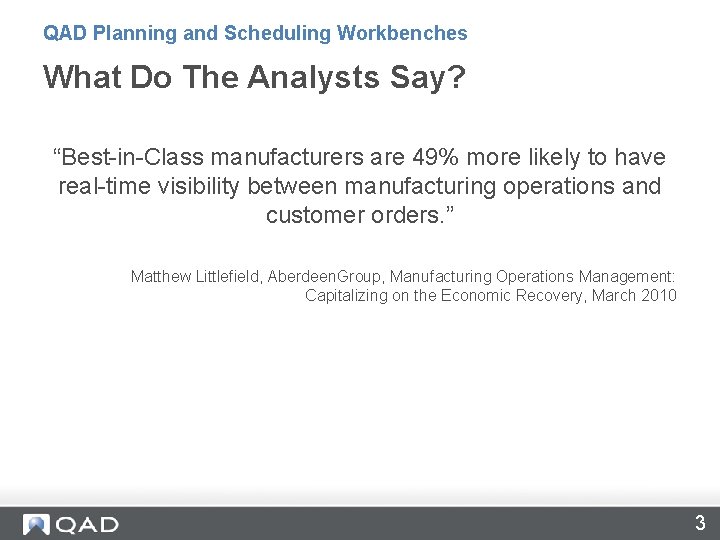 QAD Planning and Scheduling Workbenches

What Do The Analysts Say?

“Best-in-Class manufacturers are 49% more likely to have real-time visibility between manufacturing operations and customer orders.”

Matthew Littlefield, AberdeenGroup, Manufacturing Operations Management: Capitalizing on the Economic Recovery, March 2010

QAD

3